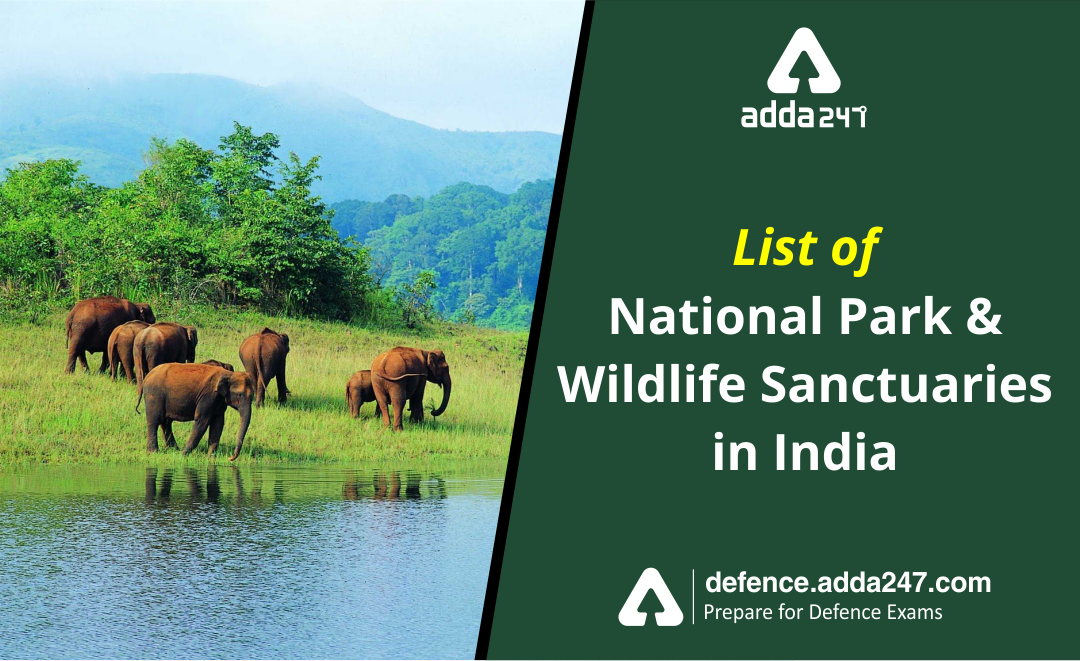 adda247

List of
National Park & Wildlife Sanctuaries in India

defence.adda247.com
Prepare for Defence Exams